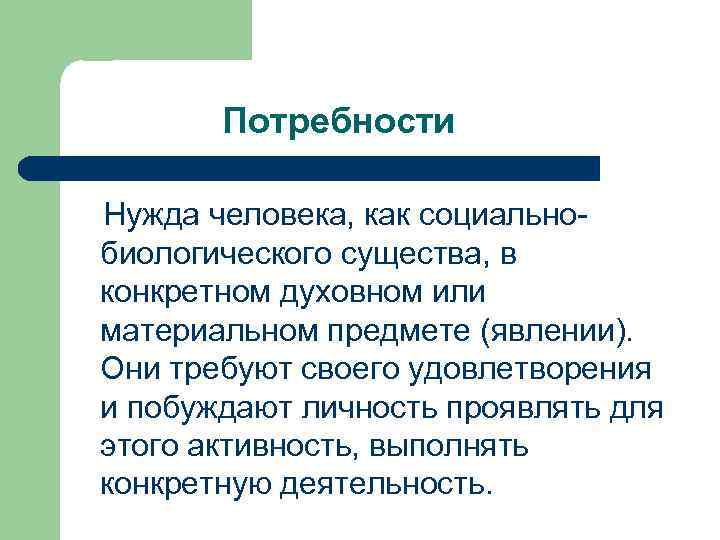 Потребности

Нужда человека, как социально-биологического существа, в конкретном духовном или материальном предмете (явлении). Они требуют своего удовлетворения и побуждают личность проявлять для этого активность, выполнять конкретную деятельность.